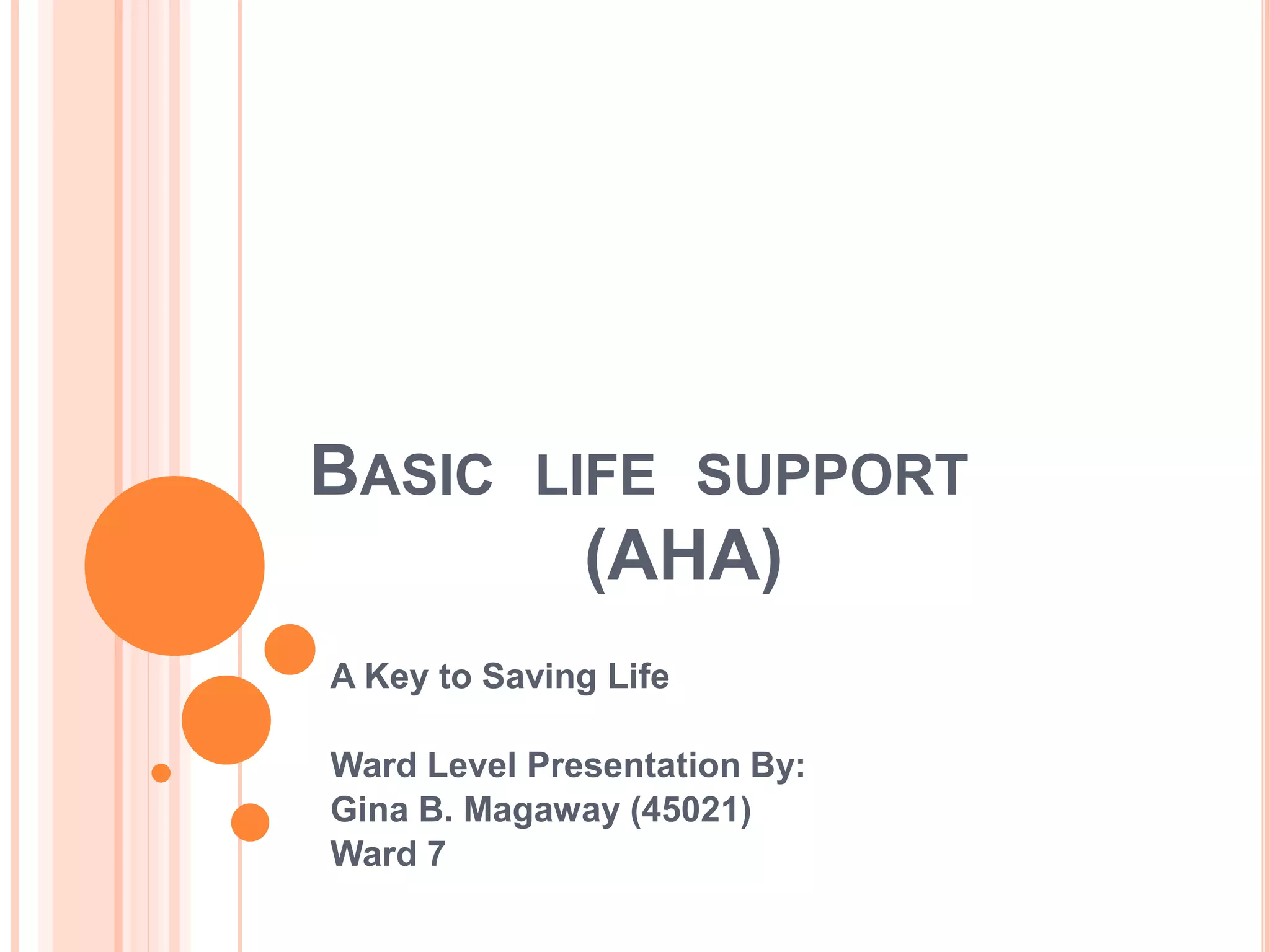 BASIC LIFE SUPPORT (AHA)

A Key to Saving Life

Ward Level Presentation By:
Gina B. Magaway (45021)
Ward 7